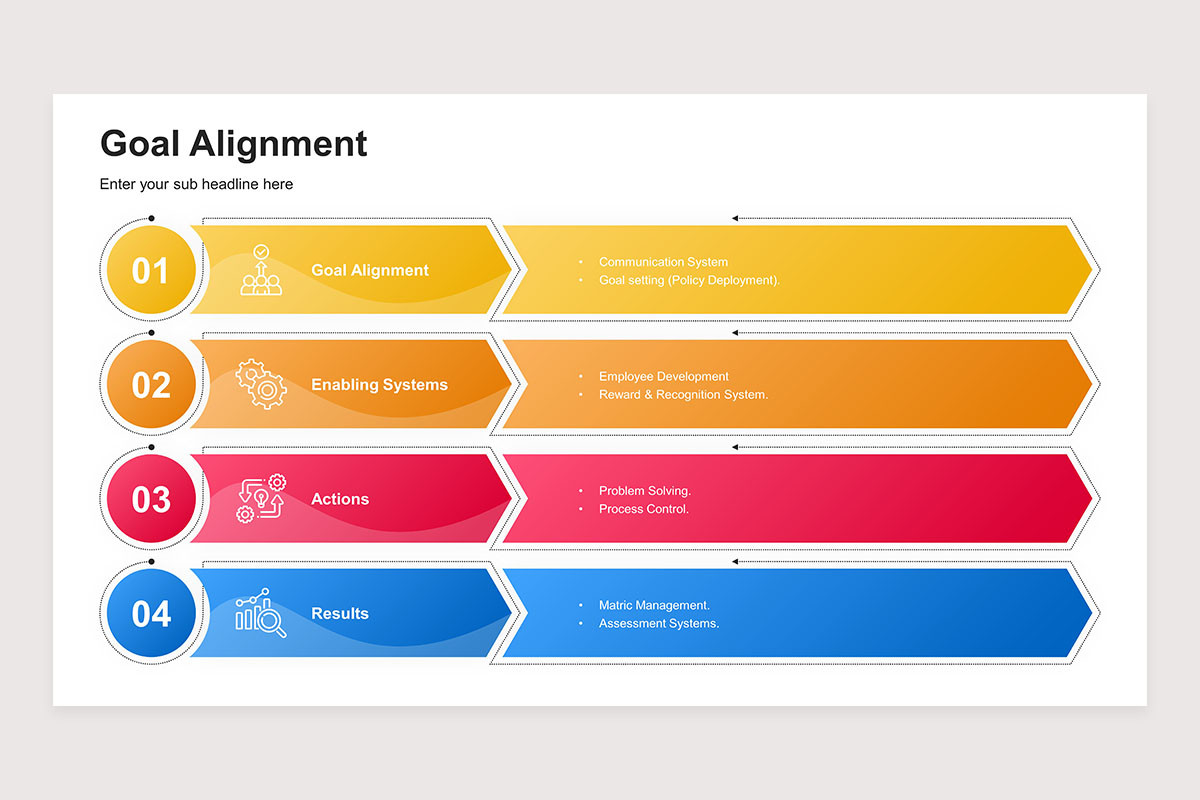 Goal Alignment

Enter your sub headline here

01
Goal Alignment
• Communication System
• Goal setting (Policy Deployment).

02
Enabling Systems
• Employee Development
• Reward & Recognition System.

03
Actions
• Problem Solving.
• Process Control.

04
Results
• Matric Management.
• Assessment Systems.